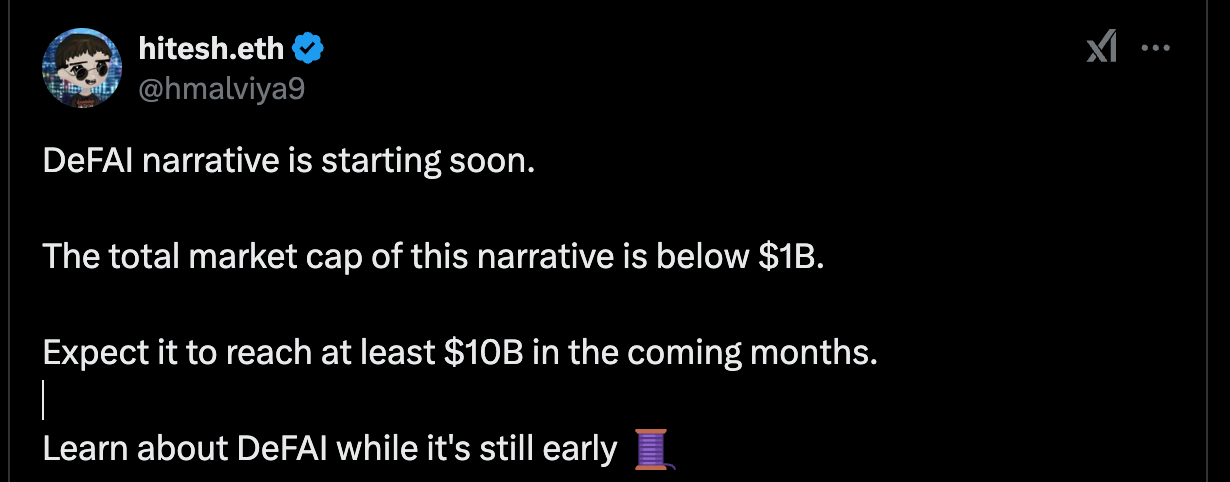 hitesh.eth
@hmalviya9

DeFAI narrative is starting soon.

The total market cap of this narrative is below \$1B.

Expect it to reach at least \$10B in the coming months.

Learn about DeFAI while it's still early 🧵